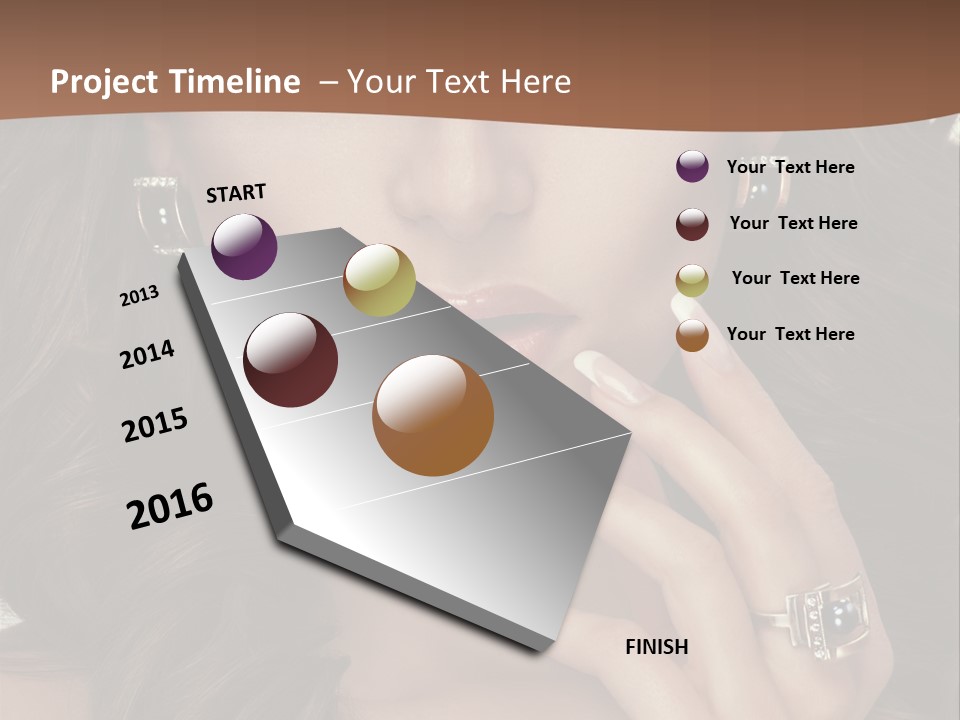 Project Timeline – Your Text Here

START

2013

2014

2015

2016

FINISH

Your Text Here

Your Text Here

Your Text Here

Your Text Here